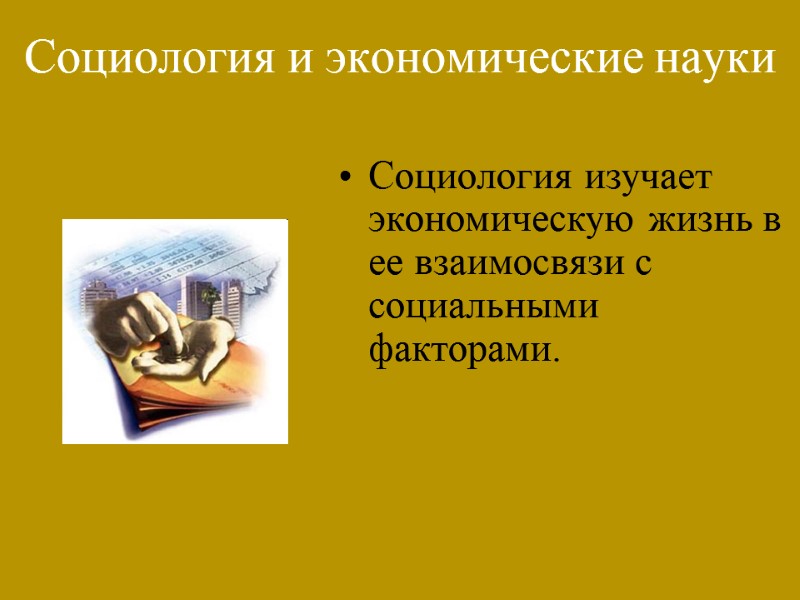 Социология и экономические науки

• Социология изучает экономическую жизнь в ее взаимосвязи с социальными факторами.